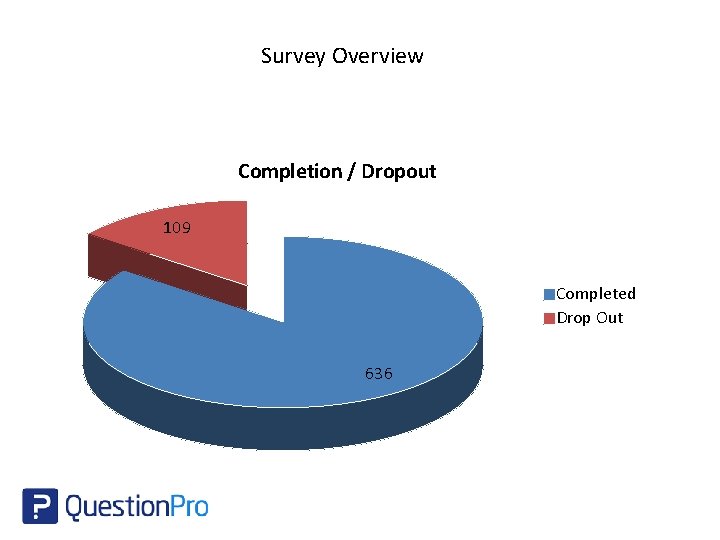 Survey Overview

Completion / Dropout

109

636

Completed
Drop Out

QuestionPro